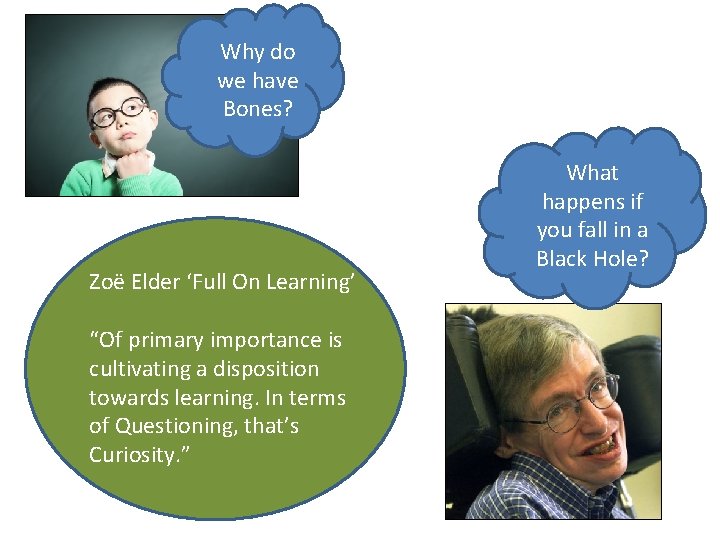 Why do we have Bones?

What happens if you fall in a Black Hole?

Zoë Elder ‘Full On Learning’

“Of primary importance is cultivating a disposition towards learning. In terms of Questioning, that’s Curiosity.”